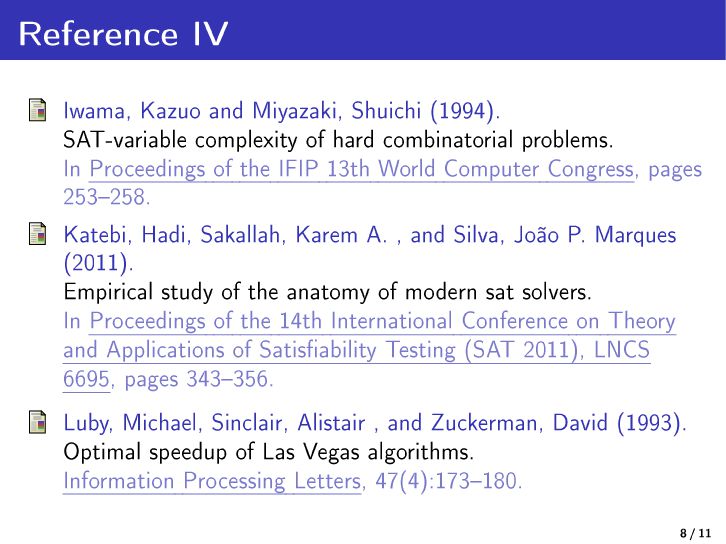 Reference IV

Iwama, Kazuo and Miyazaki, Shuichi (1994).
SAT-variable complexity of hard combinatorial problems.
In Proceedings of the IFIP 13th World Computer Congress, pages 253–258.

Katebi, Hadi, Sakallah, Karem A. , and Silva, João P. Marques (2011).
Empirical study of the anatomy of modern sat solvers.
In Proceedings of the 14th International Conference on Theory and Applications of Satisfiability Testing (SAT 2011), LNCS 6695, pages 343–356.

Luby, Michael, Sinclair, Alistair , and Zuckerman, David (1993).
Optimal speedup of Las Vegas algorithms.
Information Processing Letters, 47(4):173–180.

8 / 11